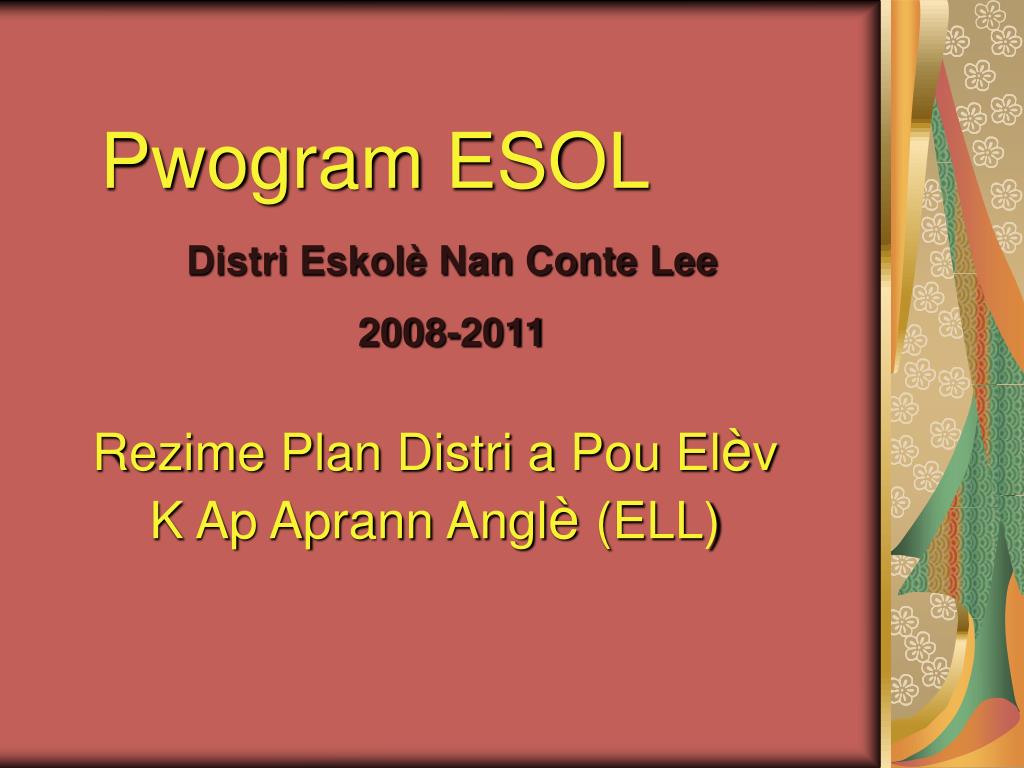 Pwogram ESOL

Distri Eskolè Nan Conte Lee

2008-2011

Rezime Plan Distri a Pou Elèv K Ap Aprann Anglè (ELL)